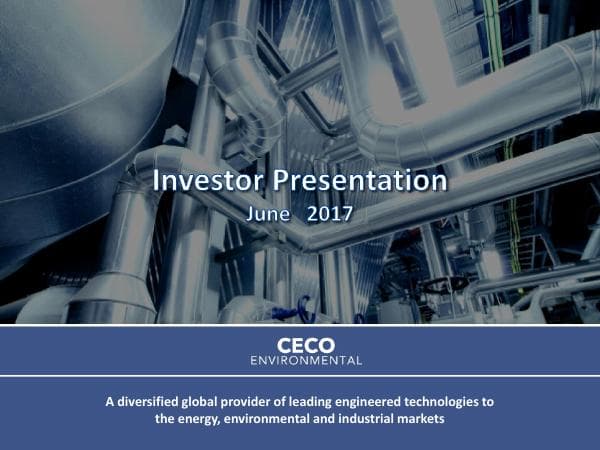 Investor Presentation
June 2017

CECO
ENVIRONMENTAL

A diversified global provider of leading engineered technologies to the energy, environmental and industrial markets